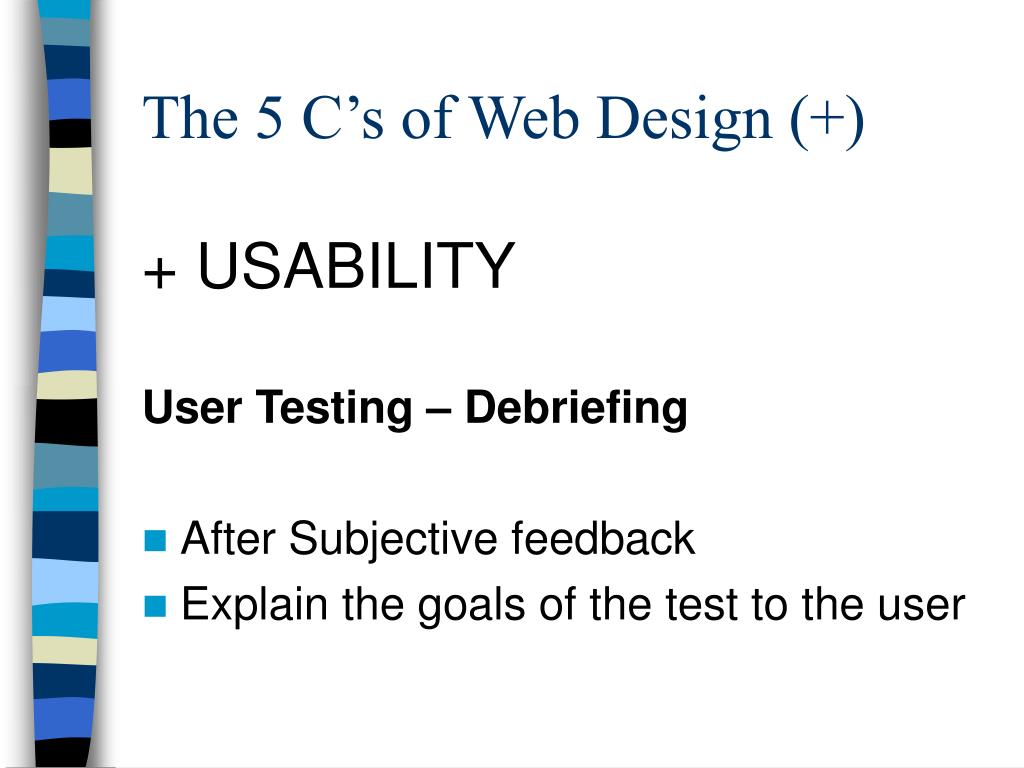 The 5 C’s of Web Design (+)

+ USABILITY

User Testing – Debriefing

After Subjective feedback
Explain the goals of the test to the user